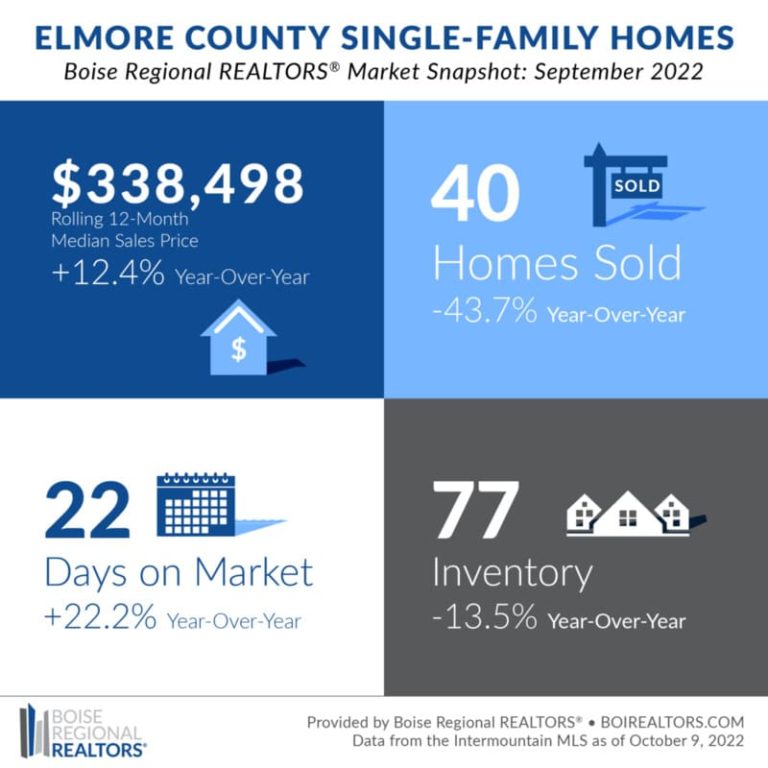 ELMORE COUNTY SINGLE-FAMILY HOMES
Boise Regional REALTORS® Market Snapshot: September 2022

$338,498
Rolling 12-Month Median Sales Price
+12.4% Year-Over-Year

$

40
SOLD
Homes Sold
-43.7% Year-Over-Year

22
Days on Market
+22.2% Year-Over-Year

77
Inventory
-13.5% Year-Over-Year

BOISE REGIONAL REALTORS®

Provided by Boise Regional REALTORS® • BOIREALTORS.COM
Data from the Intermountain MLS as of October 9, 2022